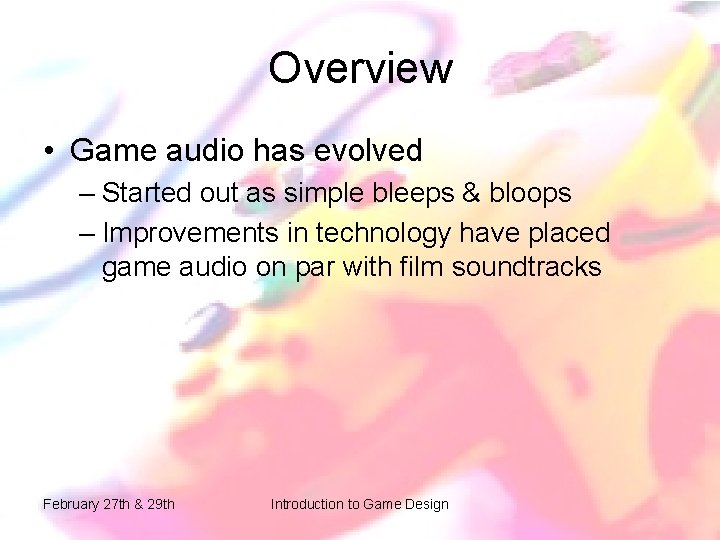 Overview

• Game audio has evolved
– Started out as simple bleeps & bloops
– Improvements in technology have placed game audio on par with film soundtracks

February 27th & 29th

Introduction to Game Design